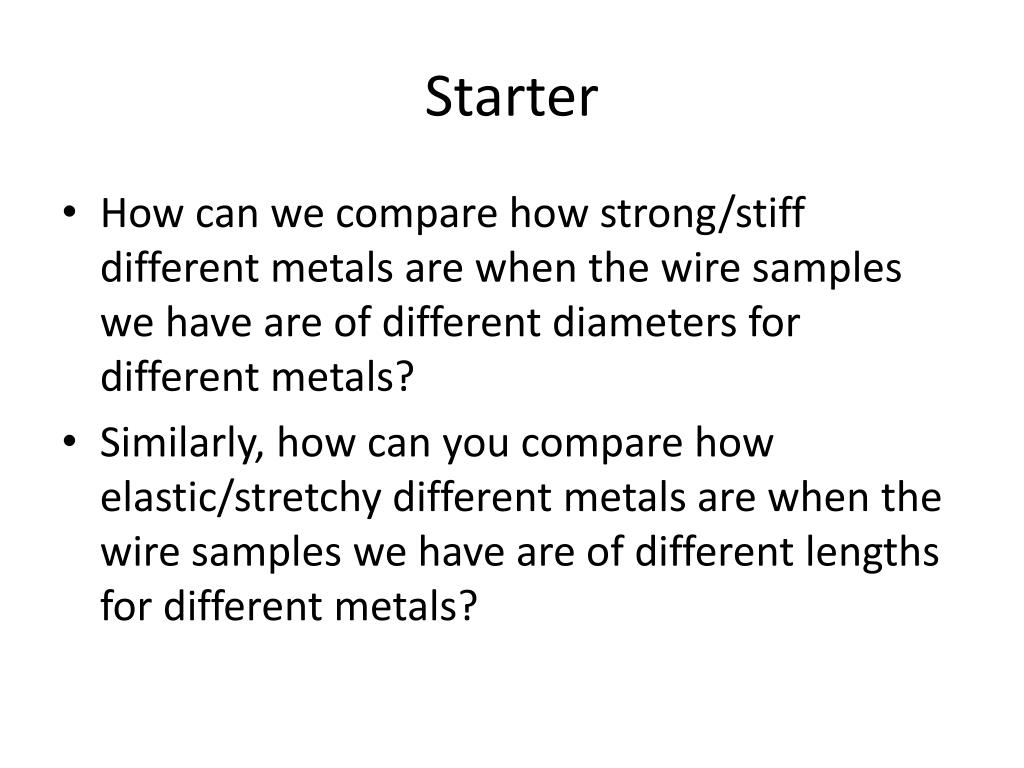 Starter

• How can we compare how strong/stiff different metals are when the wire samples we have are of different diameters for different metals?

• Similarly, how can you compare how elastic/stretchy different metals are when the wire samples we have are of different lengths for different metals?